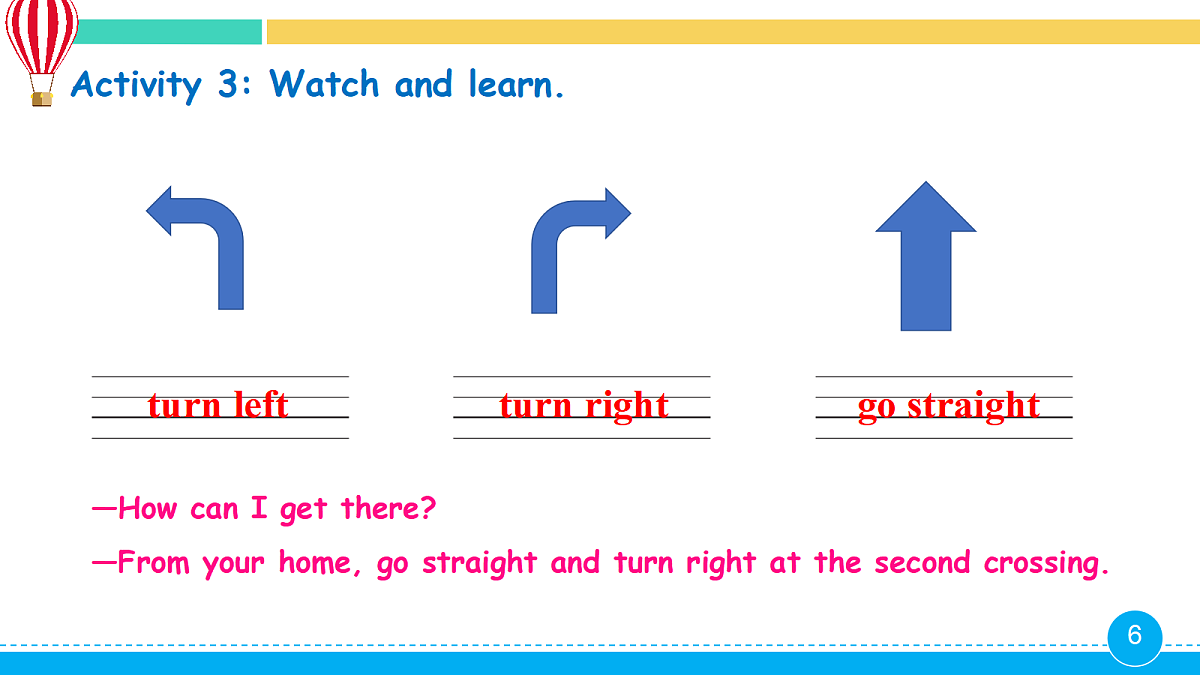 Activity 3: Watch and learn.

turn left

turn right

go straight

—How can I get there?

—From your home, go straight and turn right at the second crossing.

6